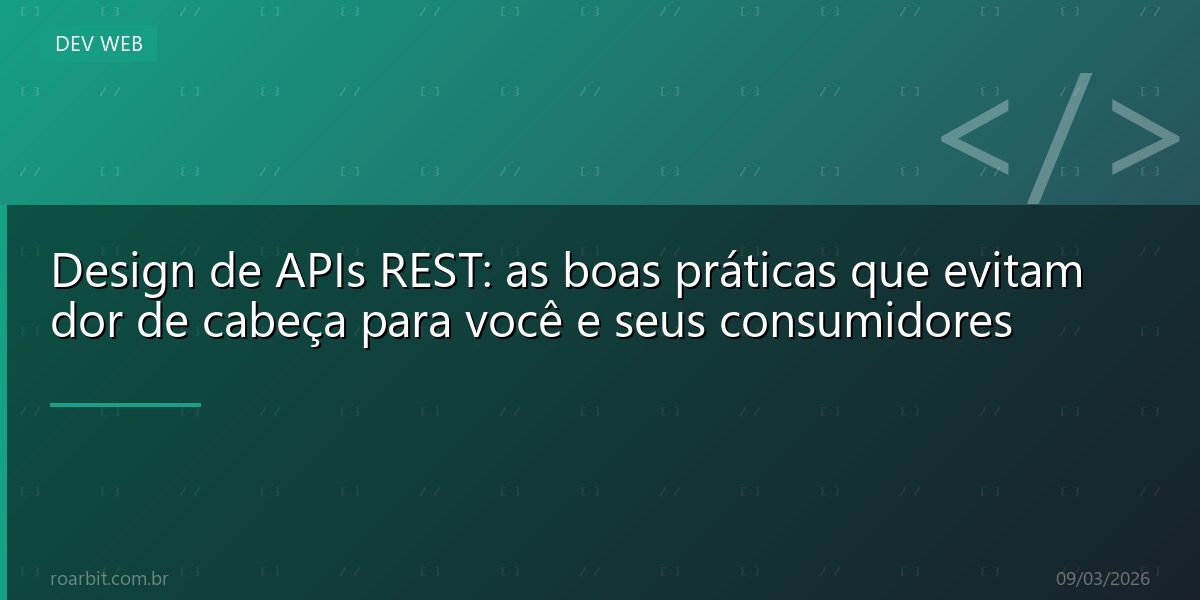 DEV WEB

</>

Design de APIs REST: as boas práticas que evitam dor de cabeça para você e seus consumidores

roarbit.com.br

09/03/2026